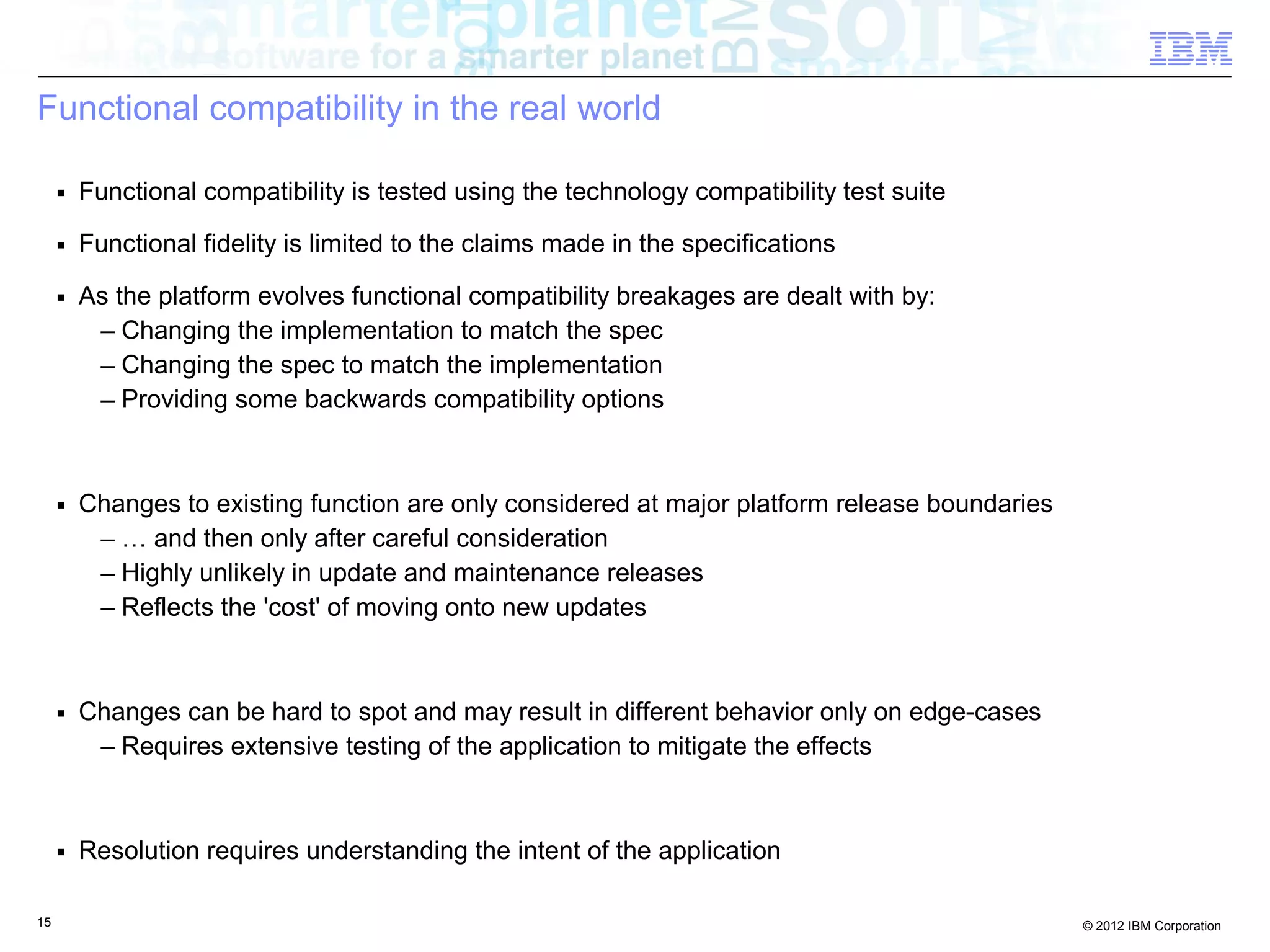 software for a smarter planet

IBM

Functional compatibility in the real world

▪ Functional compatibility is tested using the technology compatibility test suite

▪ Functional fidelity is limited to the claims made in the specifications

▪ As the platform evolves functional compatibility breakages are dealt with by:
– Changing the implementation to match the spec
– Changing the spec to match the implementation
– Providing some backwards compatibility options

▪ Changes to existing function are only considered at major platform release boundaries
– … and then only after careful consideration
– Highly unlikely in update and maintenance releases
– Reflects the 'cost' of moving onto new updates

▪ Changes can be hard to spot and may result in different behavior only on edge-cases
– Requires extensive testing of the application to mitigate the effects

▪ Resolution requires understanding the intent of the application

15

© 2012 IBM Corporation